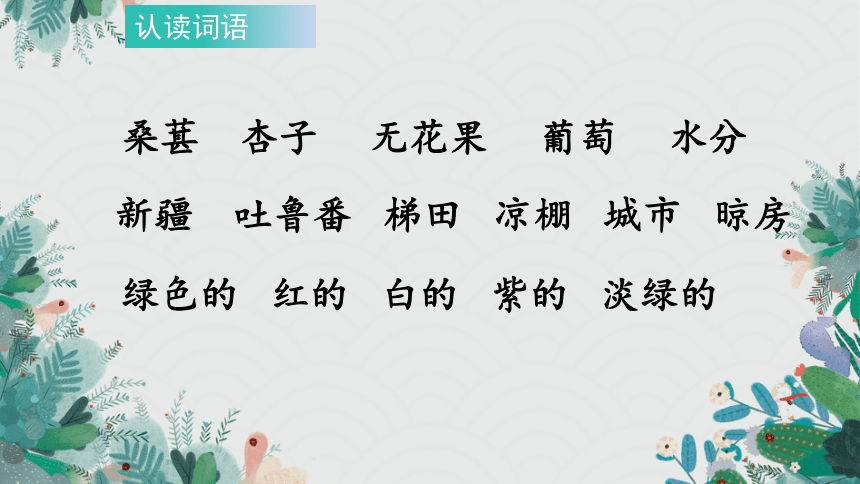 认读词语

桑葚 杏子 无花果 葡萄 水分

新疆 吐鲁番 梯田 凉棚 城市 晾房

绿色的 红的 白的 紫的 淡绿的